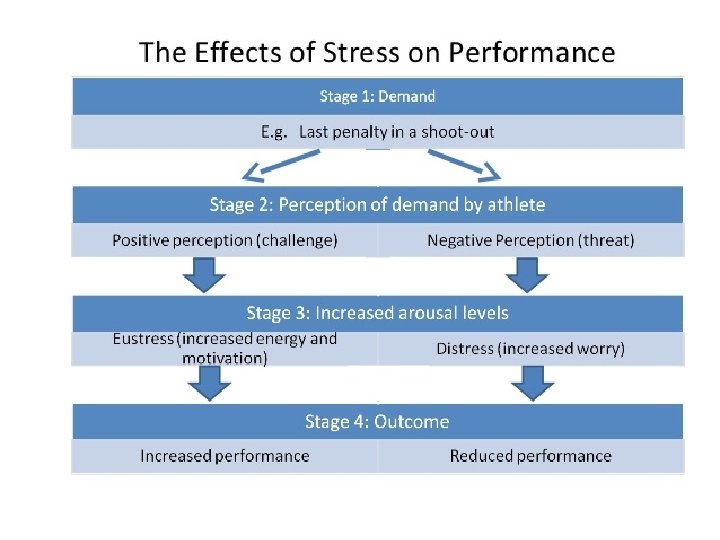 The Effects of Stress on Performance

Stage 1: Demand

E.g. Last penalty in a shoot-out

Stage 2: Perception of demand by athlete

Positive perception (challenge)

Negative Perception (threat)

Stage 3: Increased arousal levels

Eustress (increased energy and motivation)

Distress (increased worry)

Stage 4: Outcome

Increased performance

Reduced performance